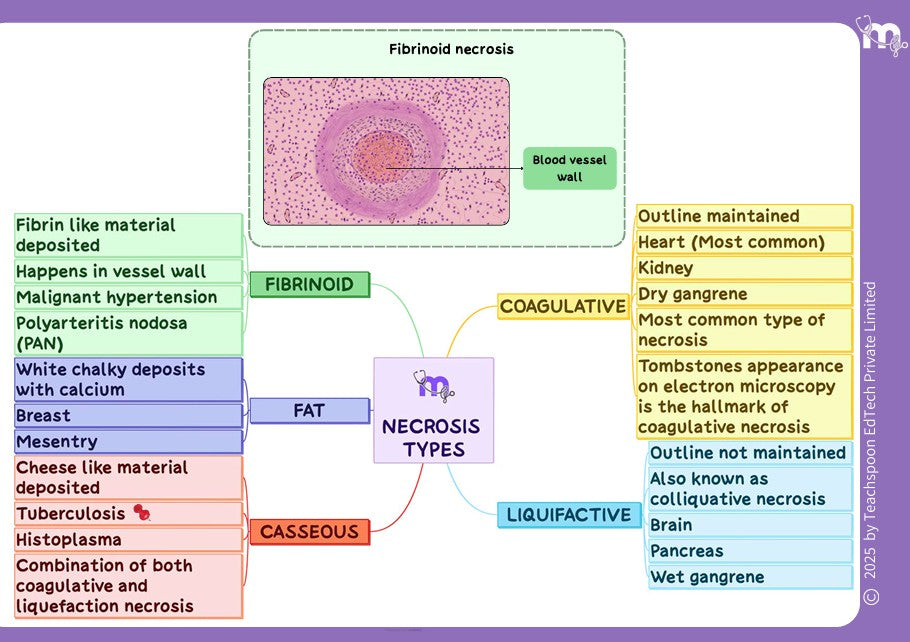 Fibrinoid necrosis

Blood vessel wall

Fibrin like material deposited

Happens in vessel wall

Malignant hypertension

Polyarteritis nodosa (PAN)

FIBRINOID

White chalky deposits with calcium

Breast

Mesentry

FAT

Cheese like material deposited

Tuberculosis

Histoplasma

Combination of both coagulative and liquefaction necrosis

CASSEOUS

NECROSIS TYPES

COAGULATIVE

Outline maintained

Heart (Most common)

Kidney

Dry gangrene

Most common type of necrosis

Tombstones appearance on electron microscopy is the hallmark of coagulative necrosis

LIQUIFACTIVE

Outline not maintained

Also known as colliquative necrosis

Brain

Pancreas

Wet gangrene

© 2025 by Teachspoon EdTech Private Limited